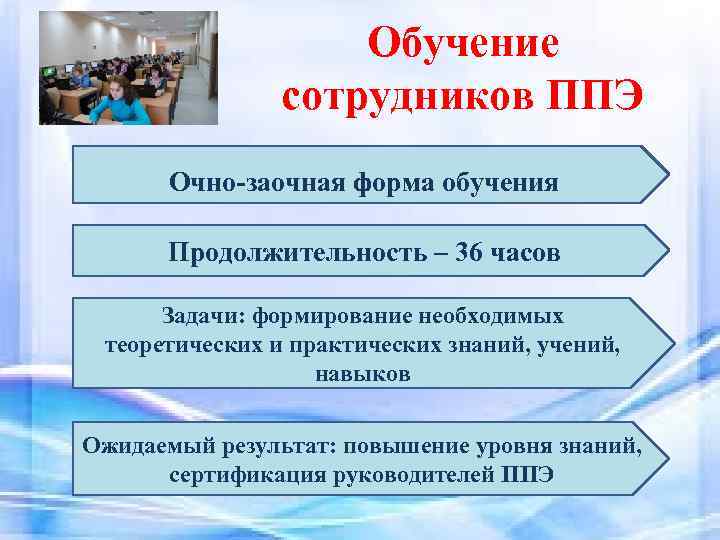 Обучение сотрудников ППЭ

Очно-заочная форма обучения

Продолжительность – 36 часов

Задачи: формирование необходимых теоретических и практических знаний, учений, навыков

Ожидаемый результат: повышение уровня знаний, сертификация руководителей ППЭ